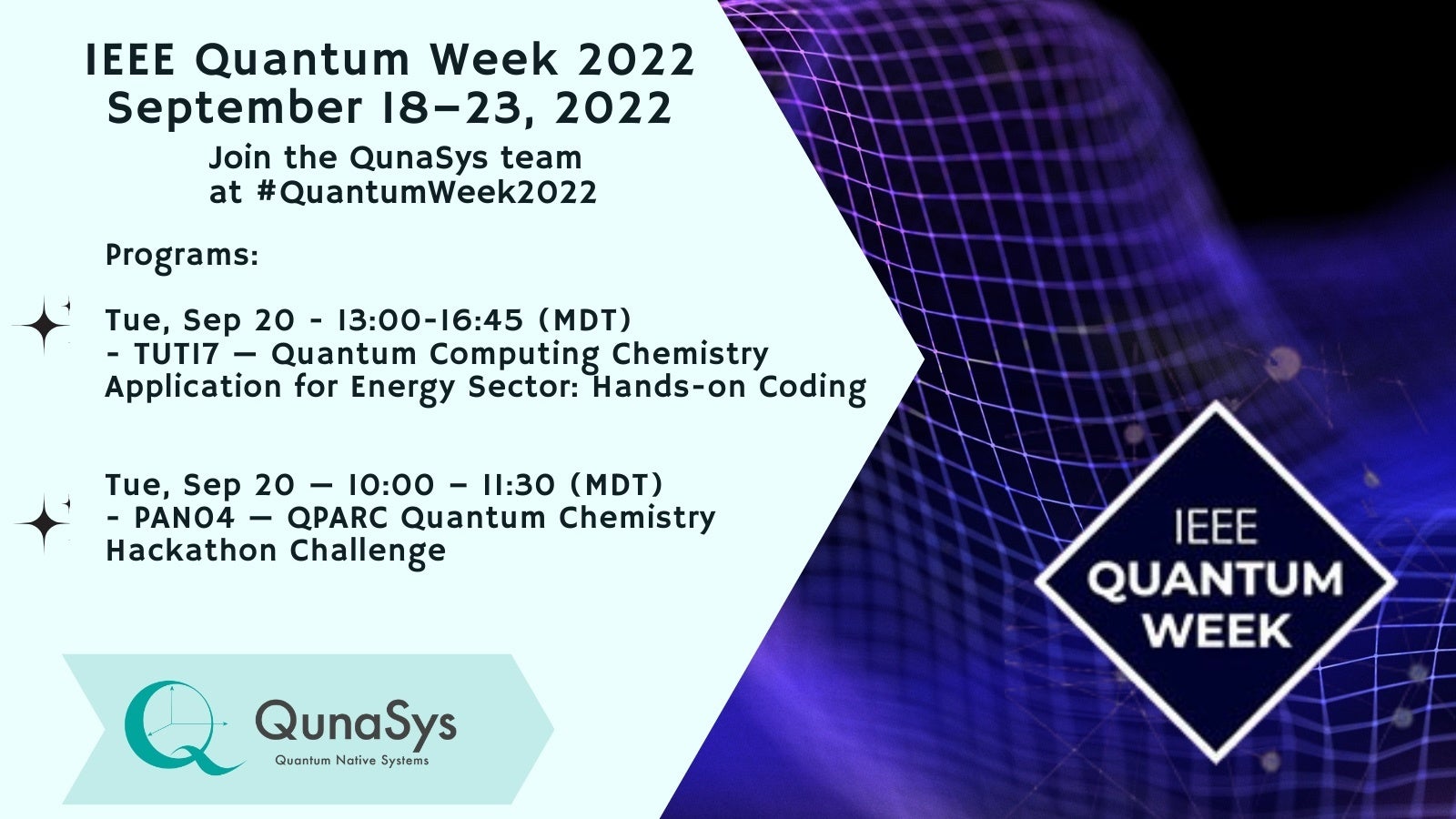 IEEE Quantum Week 2022
September 18–23, 2022

Join the QunaSys team
at #QuantumWeek2022

Programs:

Tue, Sep 20 - 13:00-16:45 (MDT)
- TUT17 — Quantum Computing Chemistry Application for Energy Sector: Hands-on Coding

Tue, Sep 20 — 10:00 – 11:30 (MDT)
- PAN04 — QPARC Quantum Chemistry Hackathon Challenge

QunaSys
Quantum Native Systems

IEEE
QUANTUM
WEEK